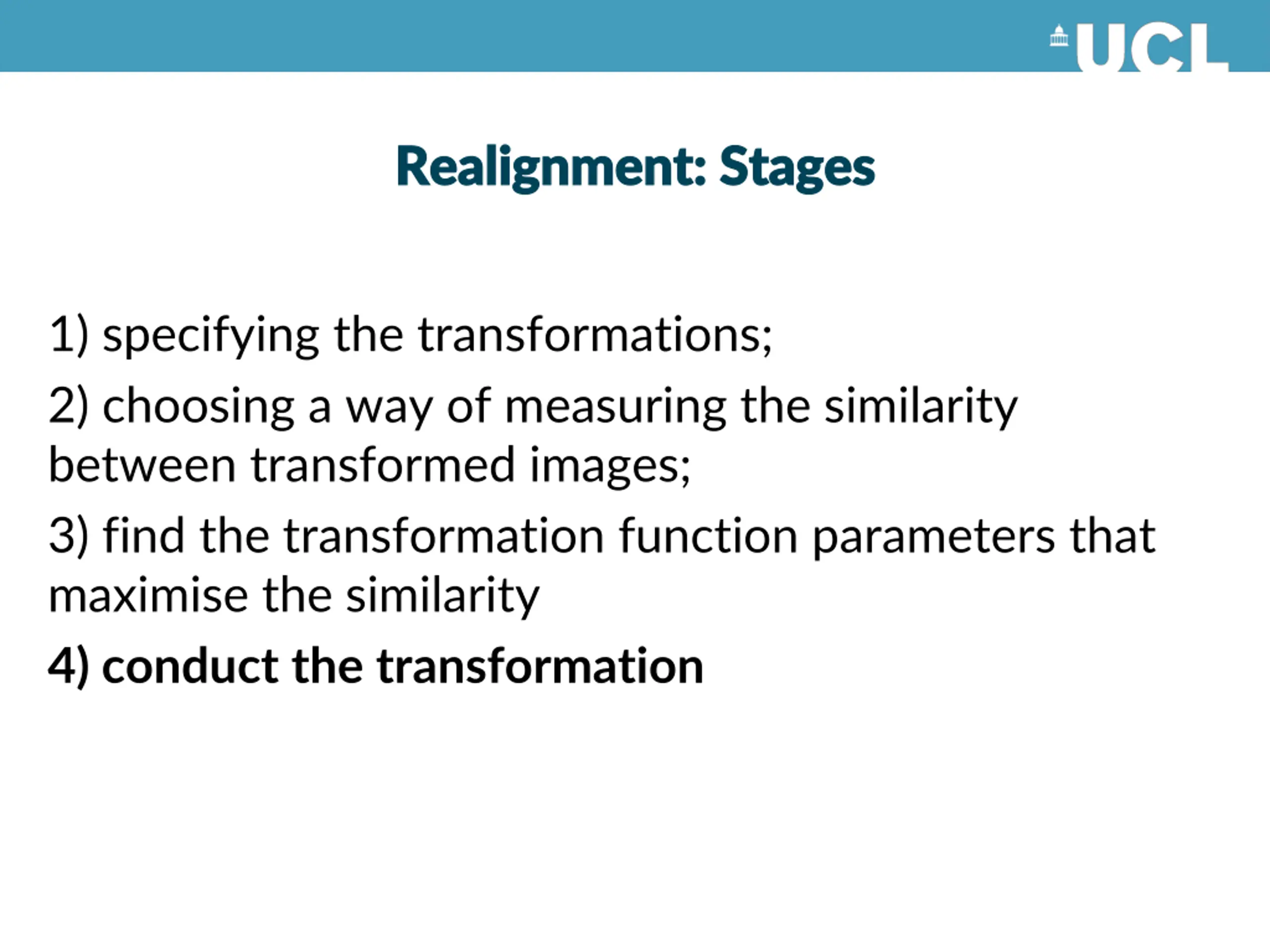 UCL

Realignment: Stages

1) specifying the transformations;

2) choosing a way of measuring the similarity between transformed images;

3) find the transformation function parameters that maximise the similarity

4) conduct the transformation